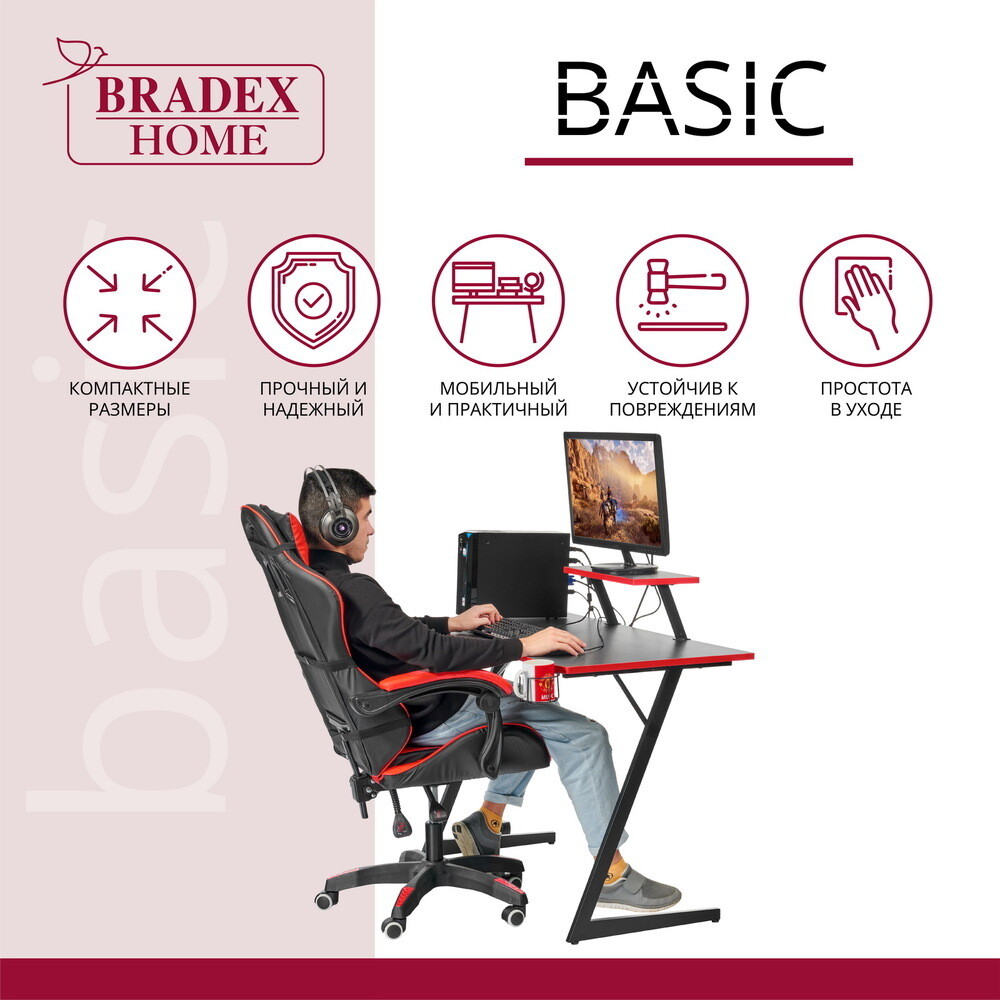 BRADEX HOME

BASIC

basic

КОМПАКТНЫЕ РАЗМЕРЫ

ПРОЧНЫЙ И НАДЕЖНЫЙ

МОБИЛЬНЫЙ И ПРАКТИЧНЫЙ

УСТОЙЧИВ К ПОВРЕЖДЕНИЯМ

ПРОСТОТА В УХОДЕ